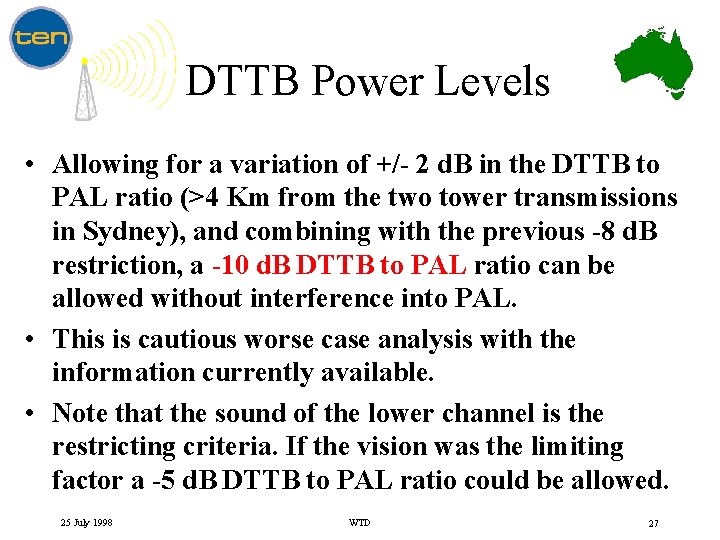 ten

DTTB Power Levels

• Allowing for a variation of +/- 2 dB in the DTTB to PAL ratio (>4 Km from the two tower transmissions in Sydney), and combining with the previous -8 dB restriction, a -10 dB DTTB to PAL ratio can be allowed without interference into PAL.

• This is cautious worse case analysis with the information currently available.

• Note that the sound of the lower channel is the restricting criteria. If the vision was the limiting factor a -5 dB DTTB to PAL ratio could be allowed.

25 July 1998 WTD 27